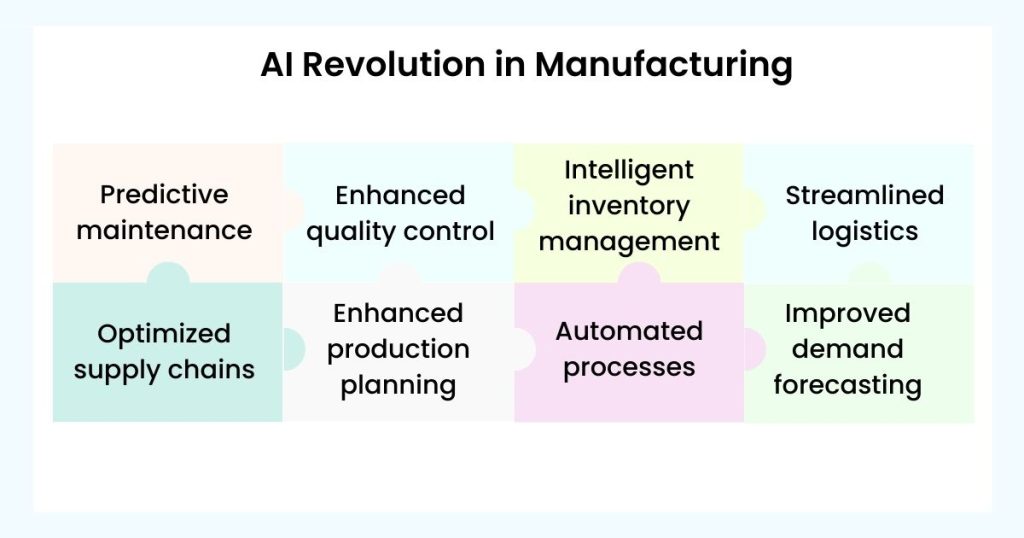 AI Revolution in Manufacturing

Predictive maintenance

Enhanced quality control

Intelligent inventory management

Streamlined logistics

Optimized supply chains

Enhanced production planning

Automated processes

Improved demand forecasting